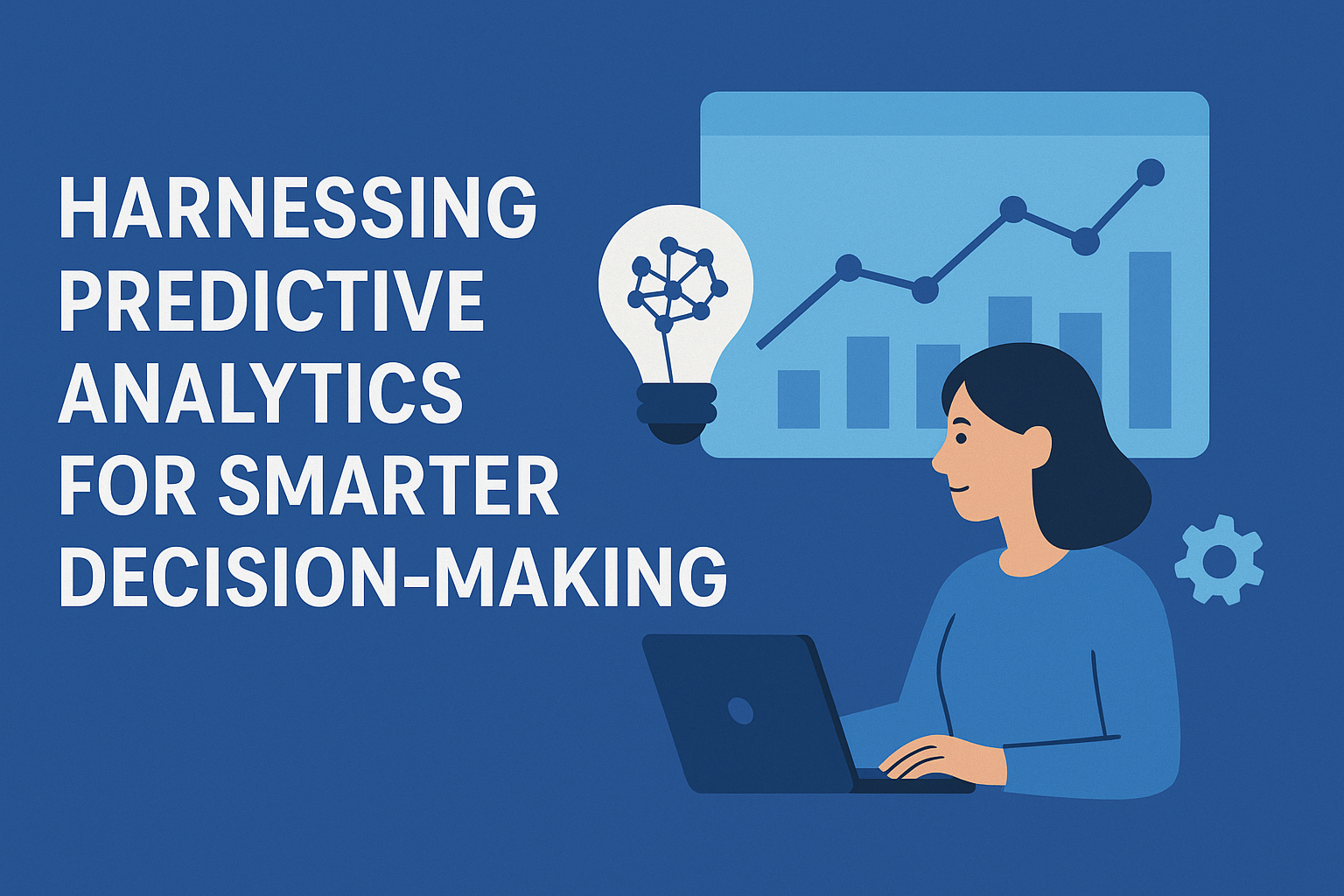 HARNESSING PREDICTIVE ANALYTICS FOR SMARTER DECISION-MAKING